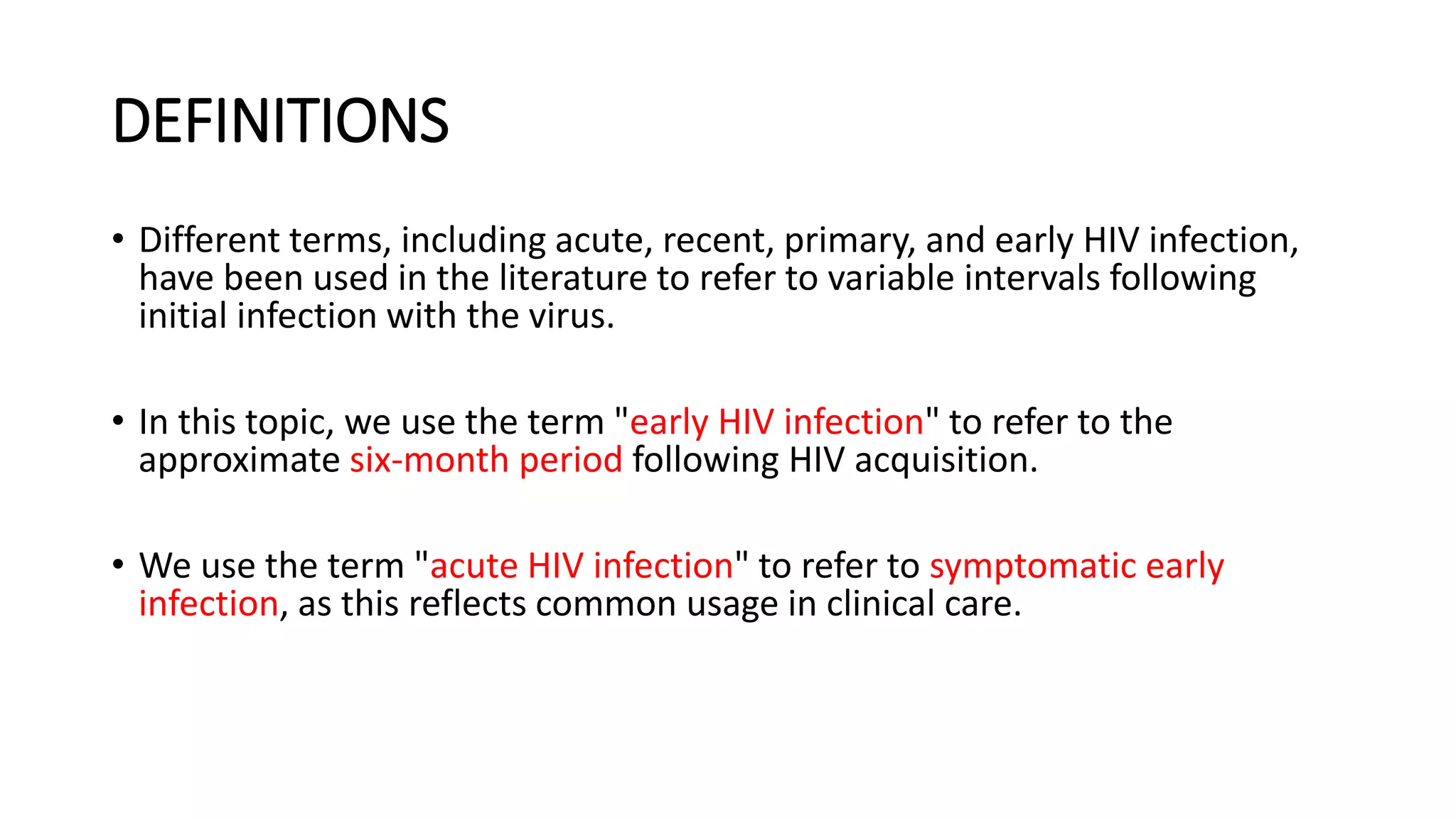 DEFINITIONS

• Different terms, including acute, recent, primary, and early HIV infection, have been used in the literature to refer to variable intervals following initial infection with the virus.

• In this topic, we use the term "early HIV infection" to refer to the approximate six-month period following HIV acquisition.

• We use the term "acute HIV infection" to refer to symptomatic early infection, as this reflects common usage in clinical care.